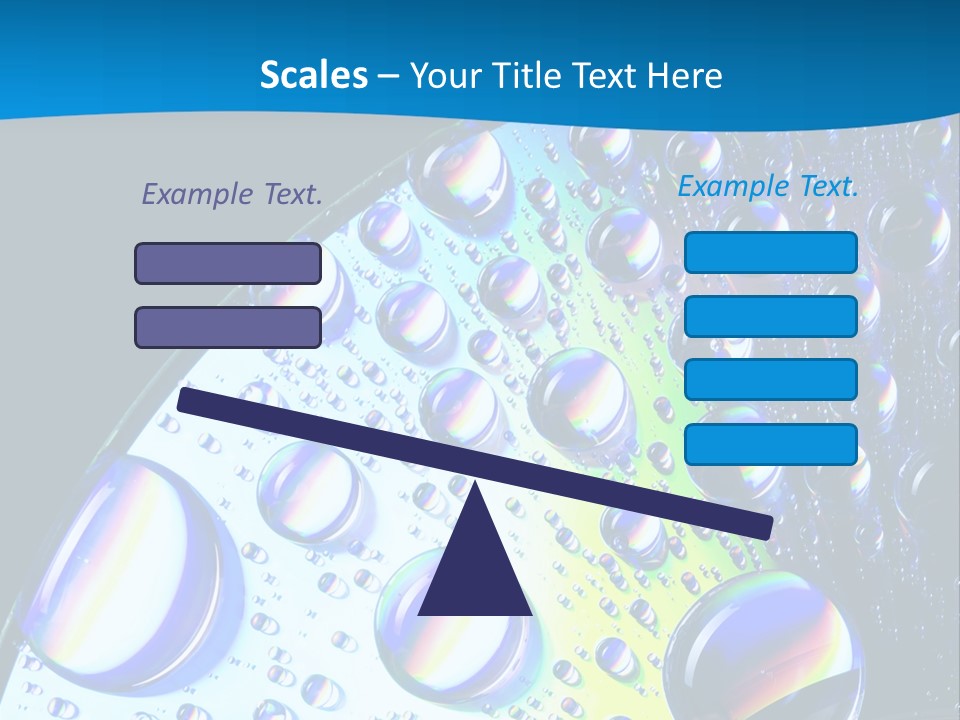 Scales – Your Title Text Here

Example Text.

Example Text.